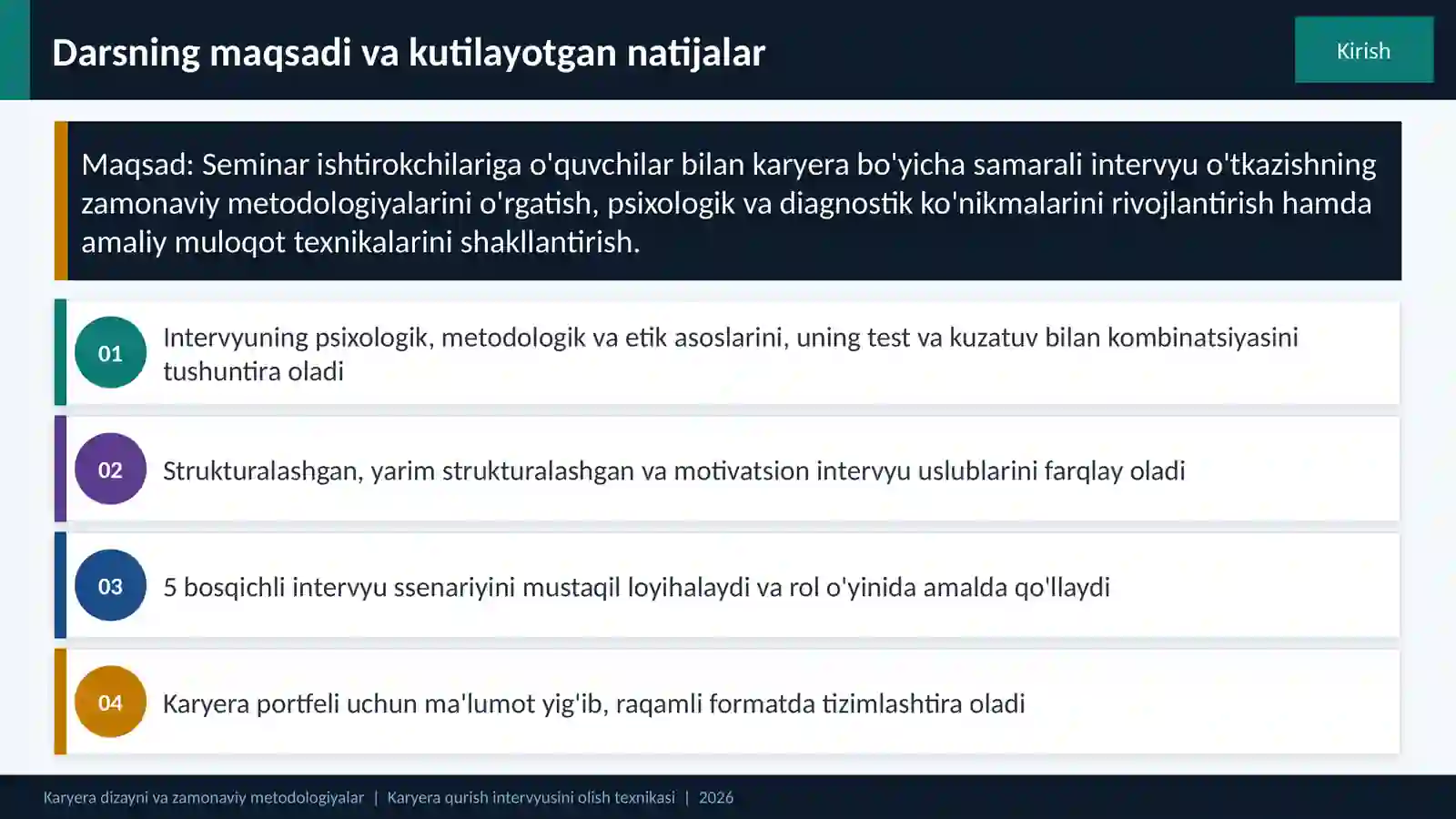 Darsning maqsadi va kutilayotgan natijalar

Kirish

Maqsad: Seminar ishtirokchilariga o'quvchilar bilan karyera bo'yicha samarali intervyu o'tkazishning zamonaviy metodologiyalarini o'rgatish, psixologik va diagnostik ko'nikmalarini rivojlantirish hamda amaliy muloqot texnikalarini shakllantirish.

01 Intervyuning psixologik, metodologik va etik asoslarini, uning test va kuzatuv bilan kombinatsiyasini tushuntira oladi

02 Strukturalashgan, yarim strukturalashgan va motivatsion intervyu uslublarini farqlay oladi

03 5 bosqichli intervyu ssenariyini mustaqil loyihalaydi va rol o'yinida amalda qo'llaydi

04 Karyera portfeli uchun ma'lumot yig'ib, raqamli formatda tizimlashtira oladi

Karyera dizayni va zamonaviy metodologiyalar | Karyera qurish intervyusini olish texnikasi | 2026